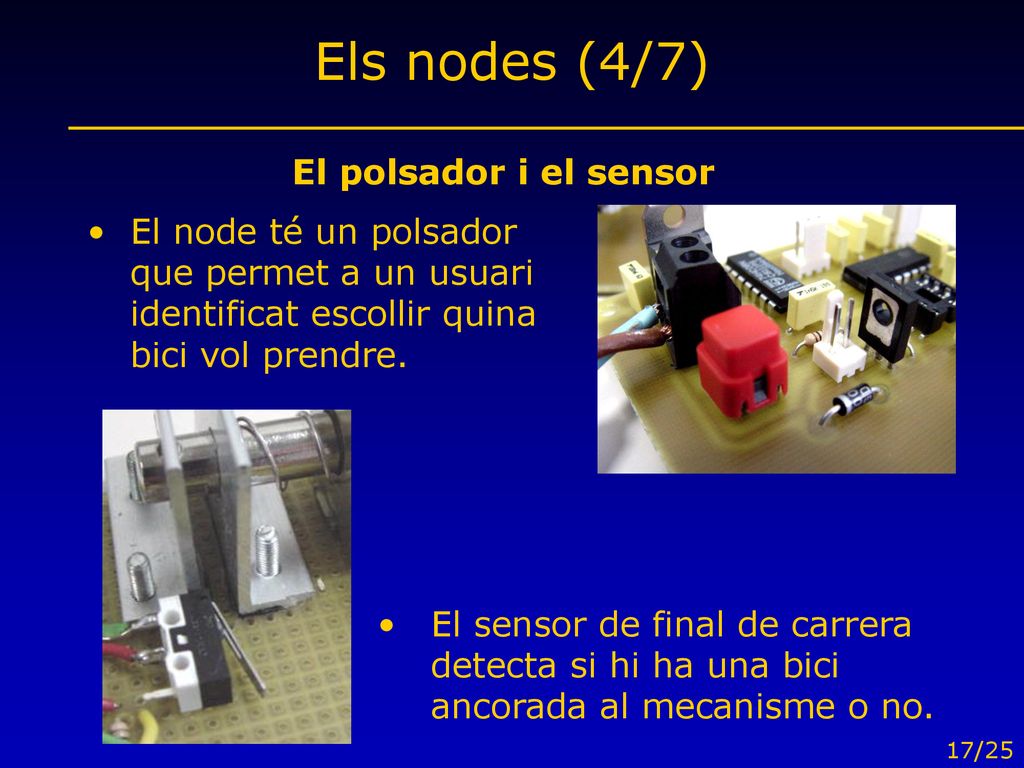 Els nodes (4/7)

El polsador i el sensor

• El node té un polsador que permet a un usuari identificat escollir quina bici vol prendre.

• El sensor de final de carrera detecta si hi ha una bici ancorada al mecanisme o no.

17/25